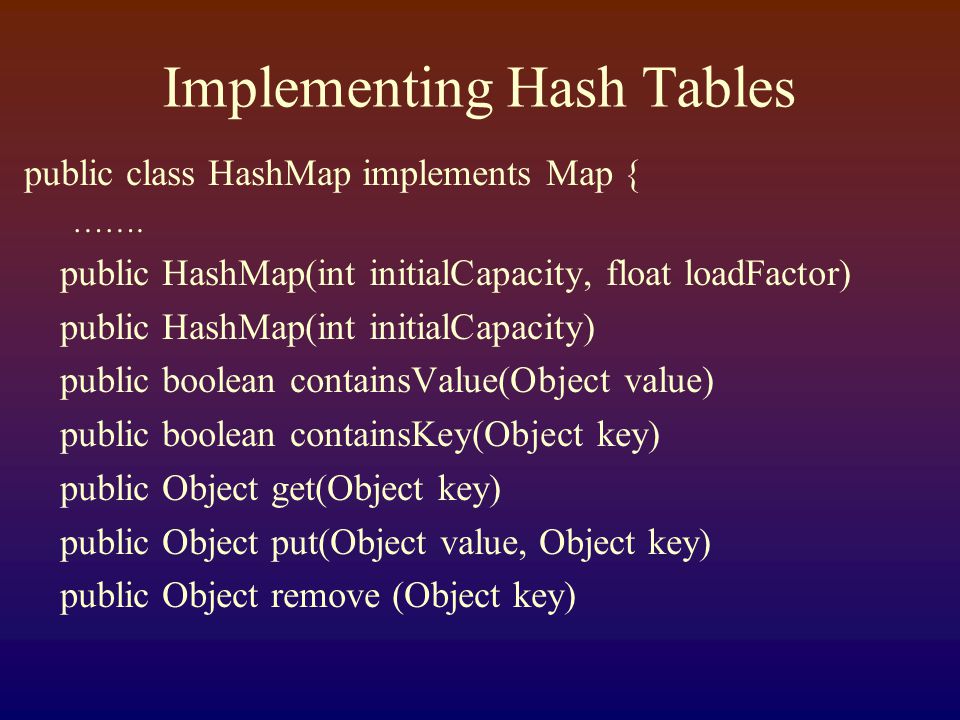 Implementing Hash Tables

public class HashMap implements Map {
…….
public HashMap(int initialCapacity, float loadFactor)
public HashMap(int initialCapacity)
public boolean containsValue(Object value)
public boolean containsKey(Object key)
public Object get(Object key)
public Object put(Object value, Object key)
public Object remove (Object key)